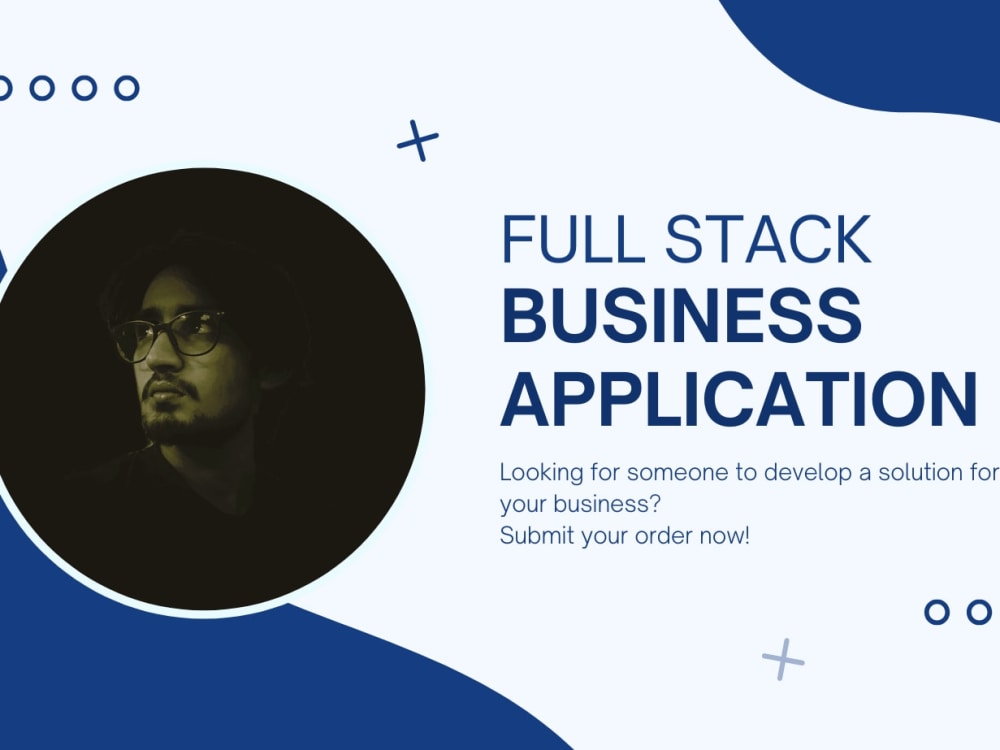 FULL STACK
BUSINESS
APPLICATION

Looking for someone to develop a solution for your business?
Submit your order now!